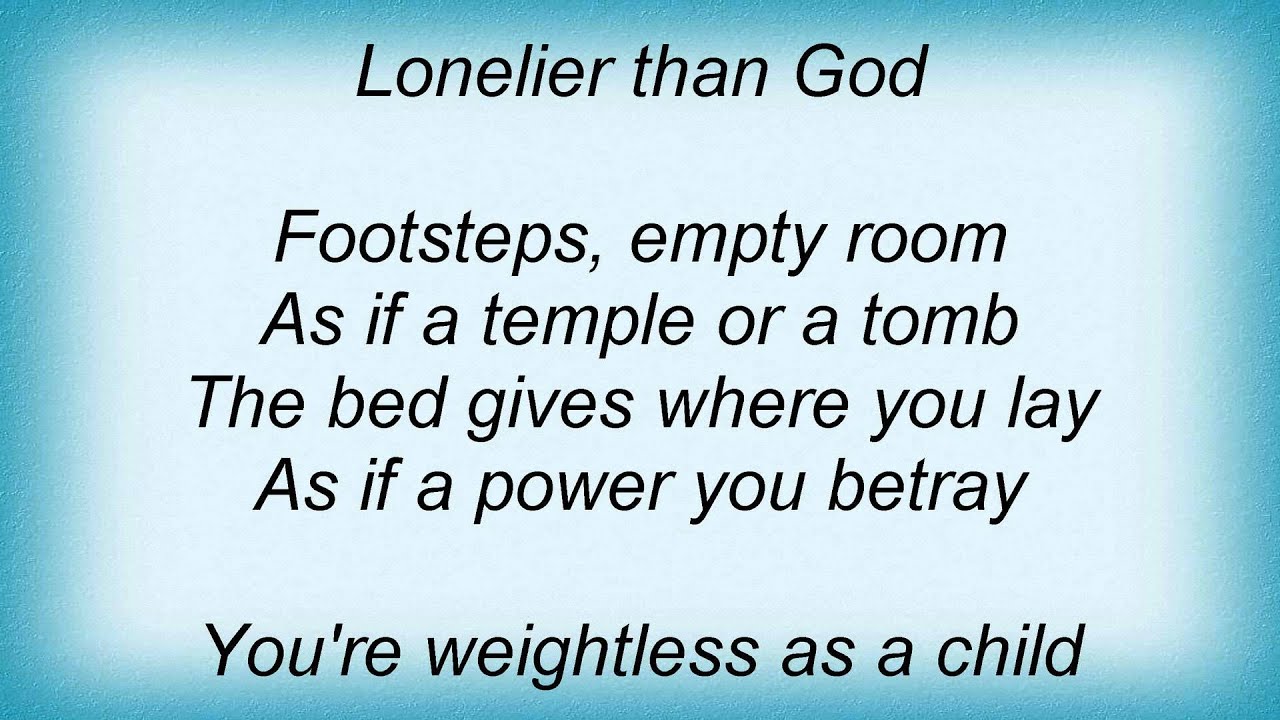 Lonelier than God

Footsteps, empty room
As if a temple or a tomb
The bed gives where you lay
As if a power you betray

You're weightless as a child